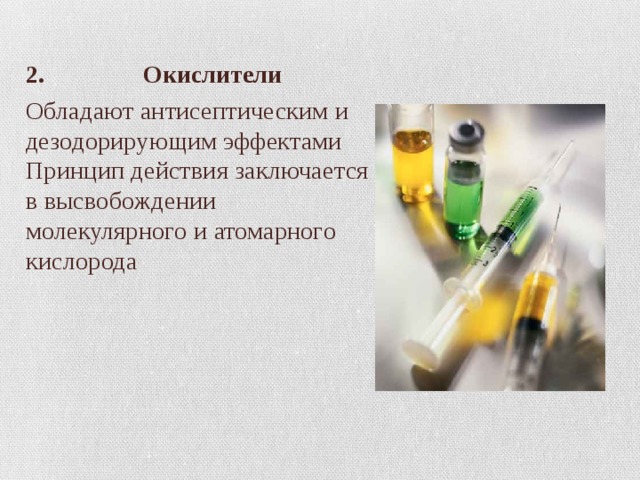 2. Окислители

Обладают антисептическим и дезодорирующим эффектами
Принцип действия заключается в высвобождении молекулярного и атомарного кислорода